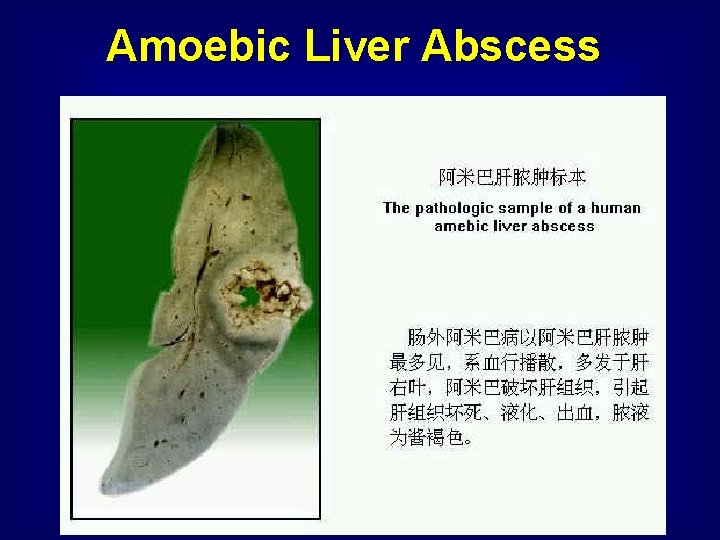 Amoebic Liver Abscess

阿米巴肝脓肿标本

The pathologic sample of a human amebic liver abscess

肠外阿米巴病以阿米巴肝脓肿最多见，系血行播散，多发于肝右叶，阿米巴破坏肝组织，引起肝组织坏死、液化、出血，脓液为酱褐色。